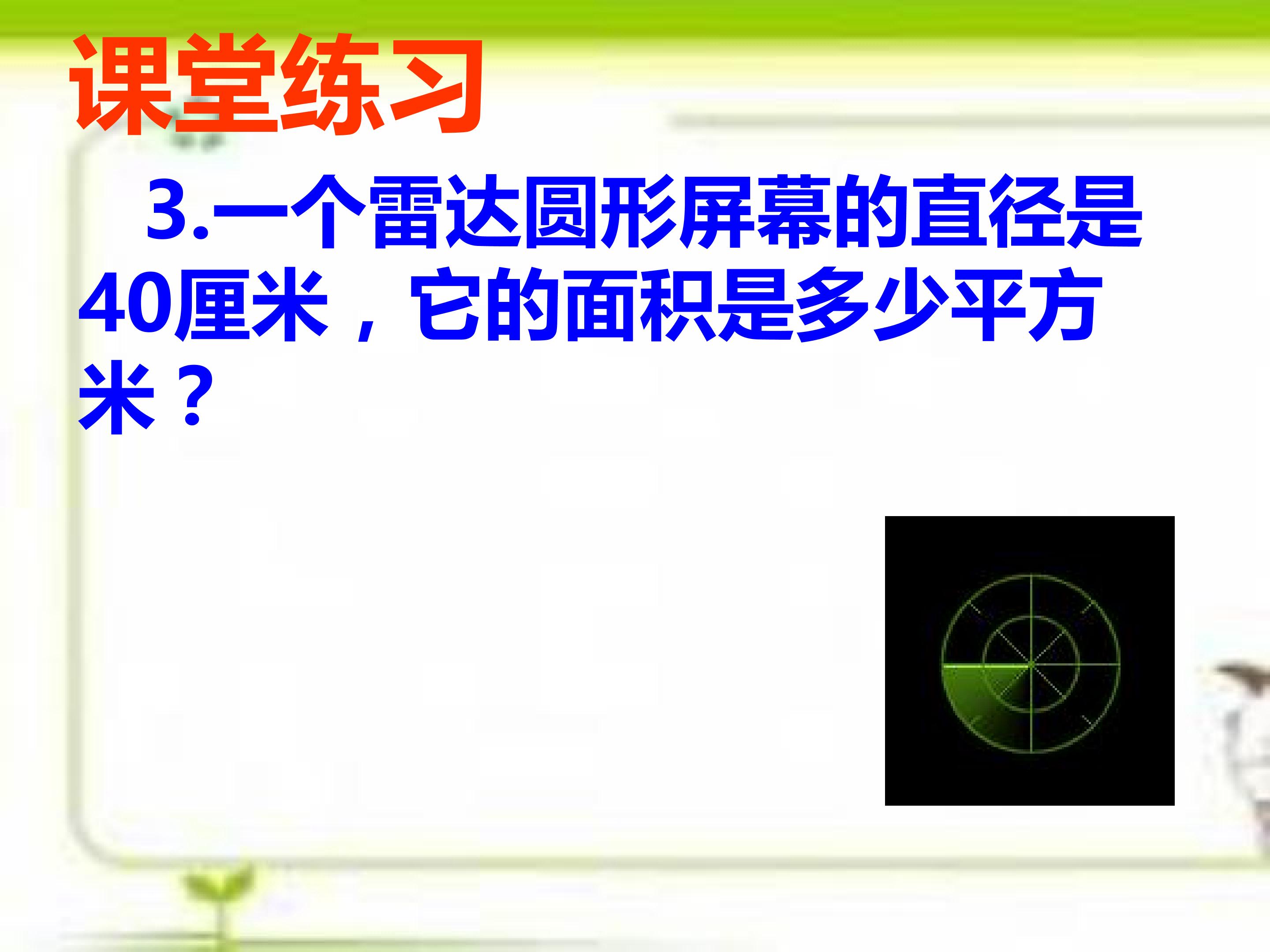 课堂练习

3.一个雷达圆形屏幕的直径是40厘米，它的面积是多少平方米？